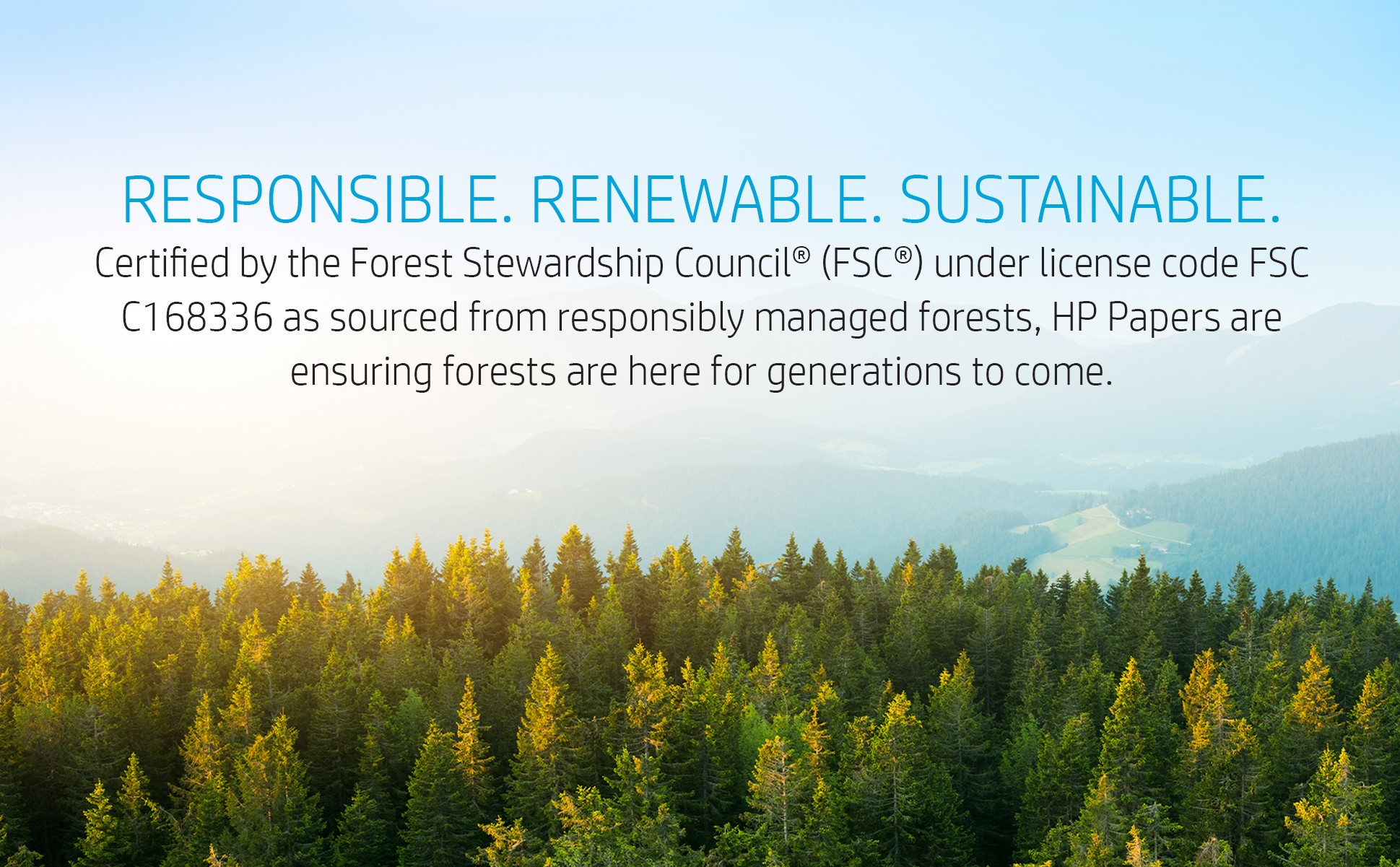 RESPONSIBLE. RENEWABLE. SUSTAINABLE.

Certified by the Forest Stewardship Council® (FSC®) under license code FSC C168336 as sourced from responsibly managed forests, HP Papers are ensuring forests are here for generations to come.